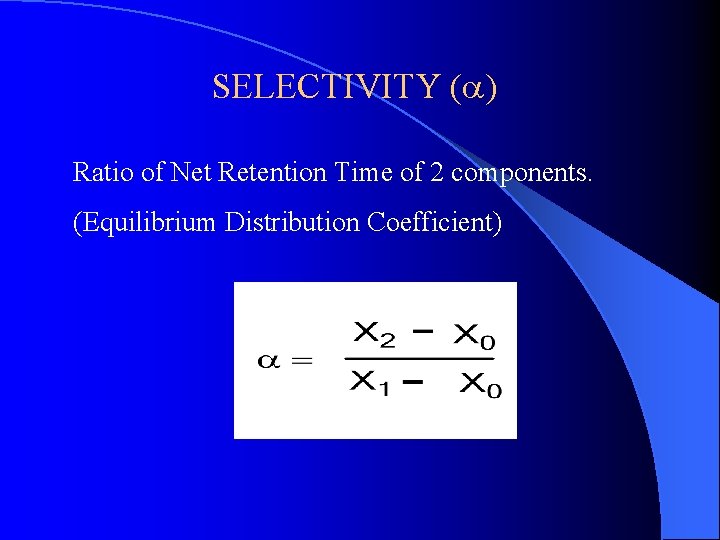 SELECTIVITY ($\alpha$)

Ratio of Net Retention Time of 2 components.

(Equilibrium Distribution Coefficient)

$\alpha = \frac{X_2 - X_0}{X_1 - X_0}$